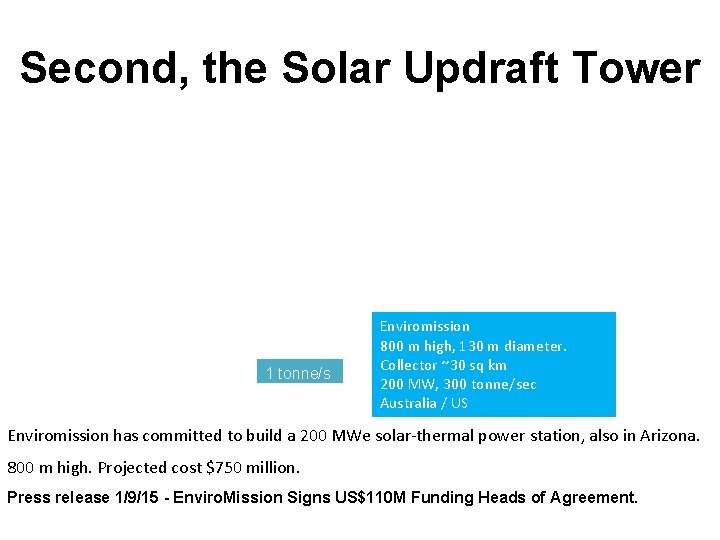 Second, the Solar Updraft Tower

1 tonne/s

Enviromission
800 m high, 130 m diameter.
Collector ~30 sq km
200 MW, 300 tonne/sec
Australia / US

Enviromission has committed to build a 200 MWe solar-thermal power station, also in Arizona.

800 m high. Projected cost $750 million.

Press release 1/9/15 - EnviroMission Signs US$110M Funding Heads of Agreement.